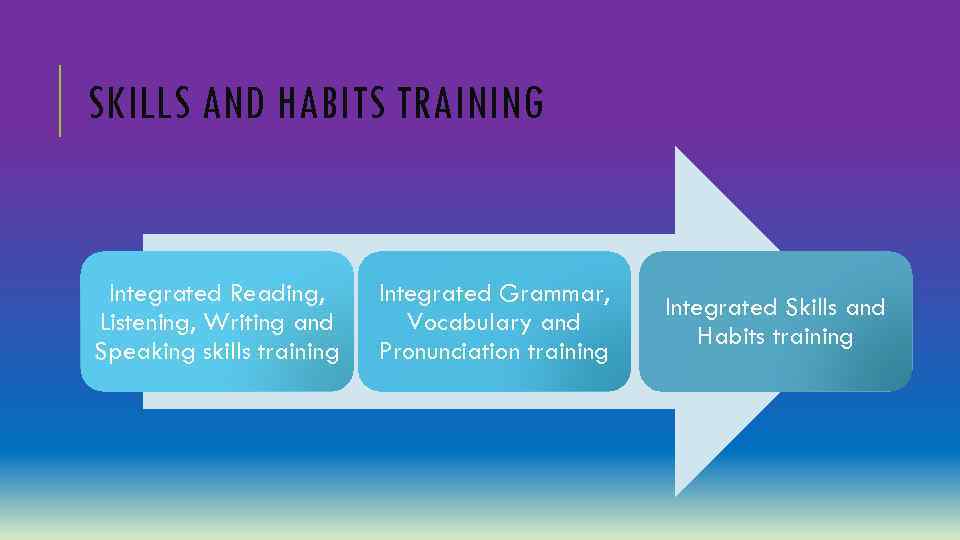 SKILLS AND HABITS TRAINING

Integrated Reading, Listening, Writing and Speaking skills training

Integrated Grammar, Vocabulary and Pronunciation training

Integrated Skills and Habits training